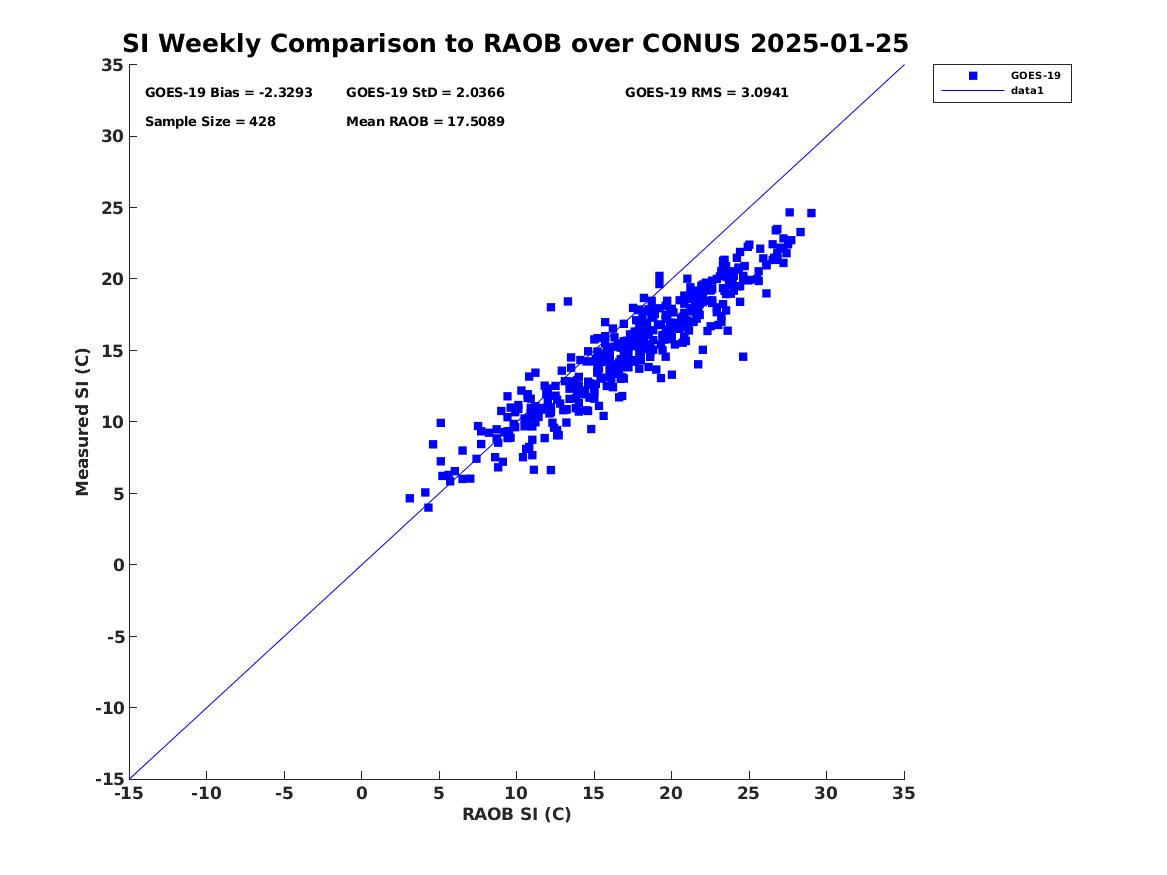 SI Weekly Comparison to RAOB over CONUS 2025-01-25

GOES-19 Bias = -2.3293
GOES-19 StD = 2.0366
GOES-19 RMS = 3.0941
Sample Size = 428
Mean RAOB = 17.5089

GOES-19
data1

Measured SI (C)
35
30
25
20
15
10
5
0
-5
-10
-15

-15 -10 -5 0 5 10 15 20 25 30 35
RAOB SI (C)